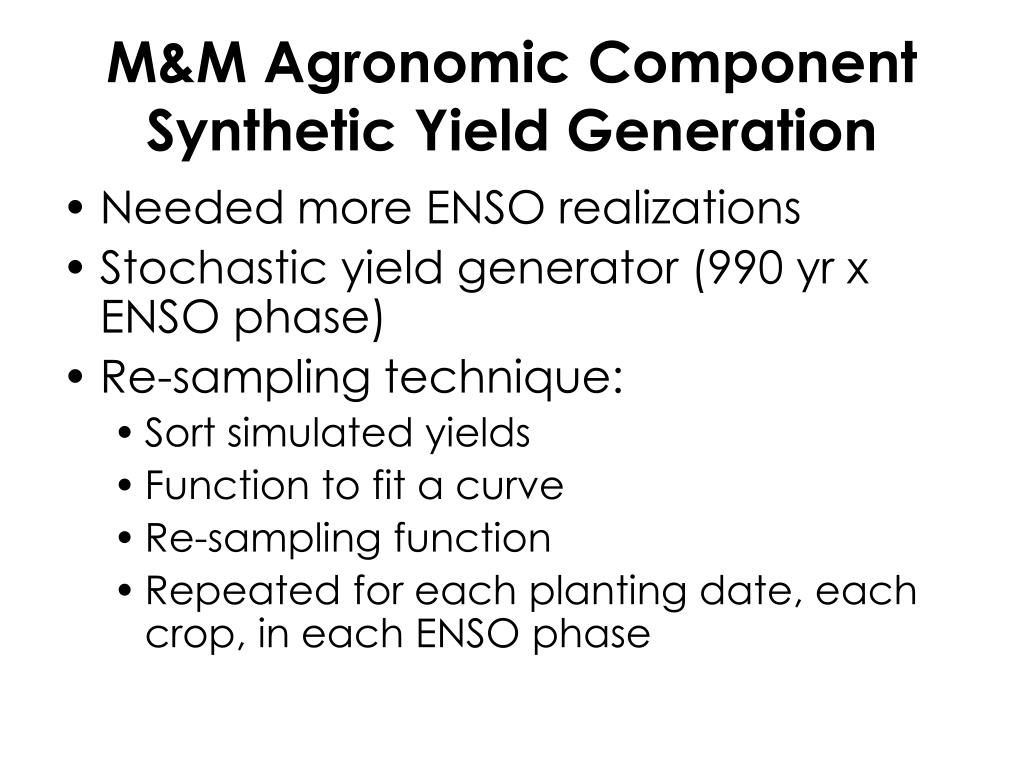 M&M Agronomic Component
Synthetic Yield Generation

• Needed more ENSO realizations
• Stochastic yield generator (990 yr x ENSO phase)
• Re-sampling technique:
  • Sort simulated yields
  • Function to fit a curve
  • Re-sampling function
  • Repeated for each planting date, each crop, in each ENSO phase